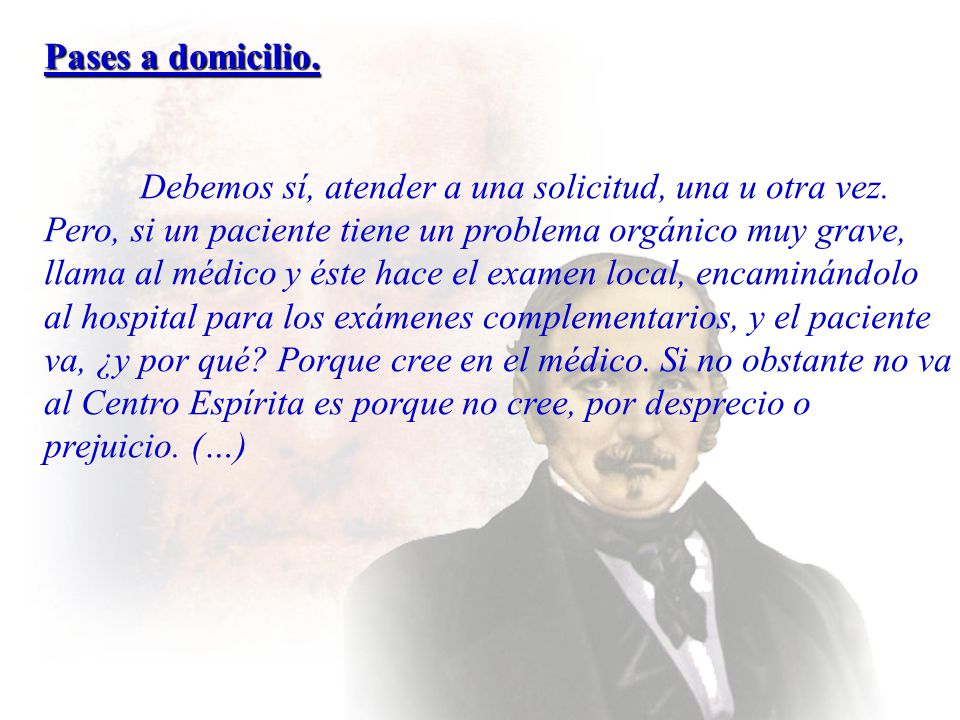 Pases a domicilio.

Debemos sí, atender a una solicitud, una u otra vez. Pero, si un paciente tiene un problema orgánico muy grave, llama al médico y éste hace el examen local, encaminándolo al hospital para los exámenes complementarios, y el paciente va, ¿y por qué? Porque cree en el médico. Si no obstante no va al Centro Espírita es porque no cree, por desprecio o prejuicio. (...)